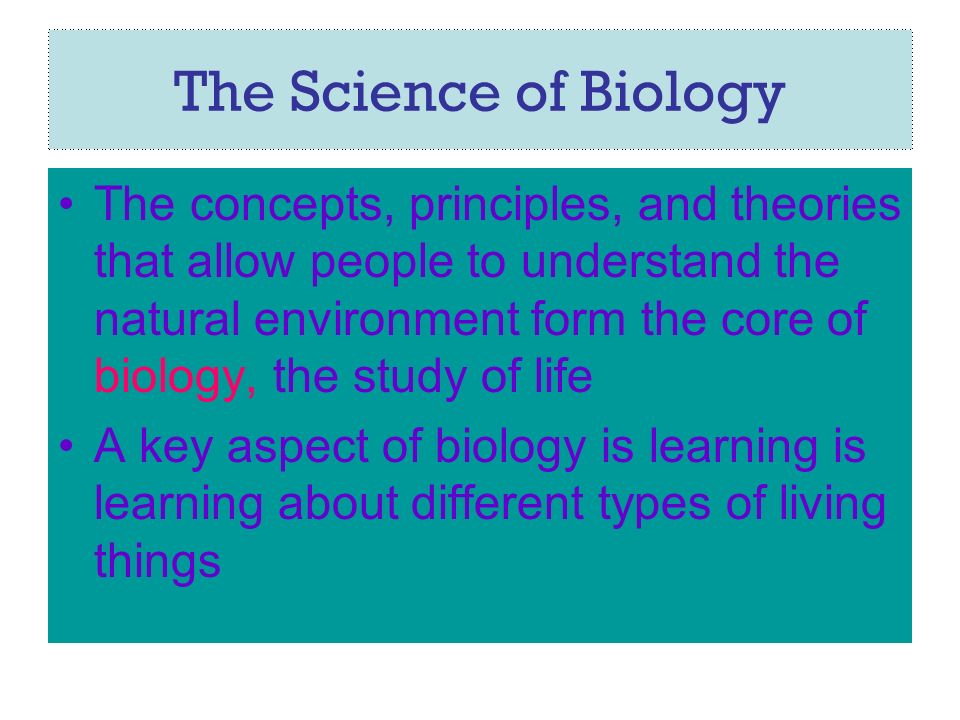 The Science of Biology

• The concepts, principles, and theories that allow people to understand the natural environment form the core of biology, the study of life

• A key aspect of biology is learning is learning about different types of living things